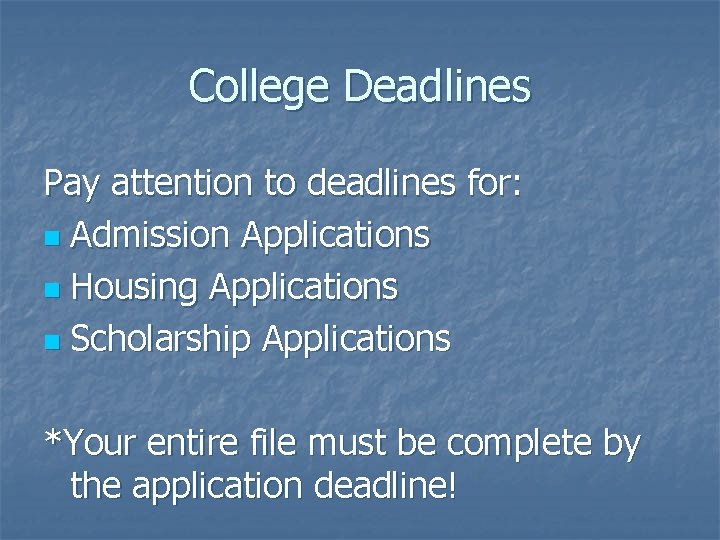 College Deadlines

Pay attention to deadlines for:
- Admission Applications
- Housing Applications
- Scholarship Applications

*Your entire file must be complete by the application deadline!